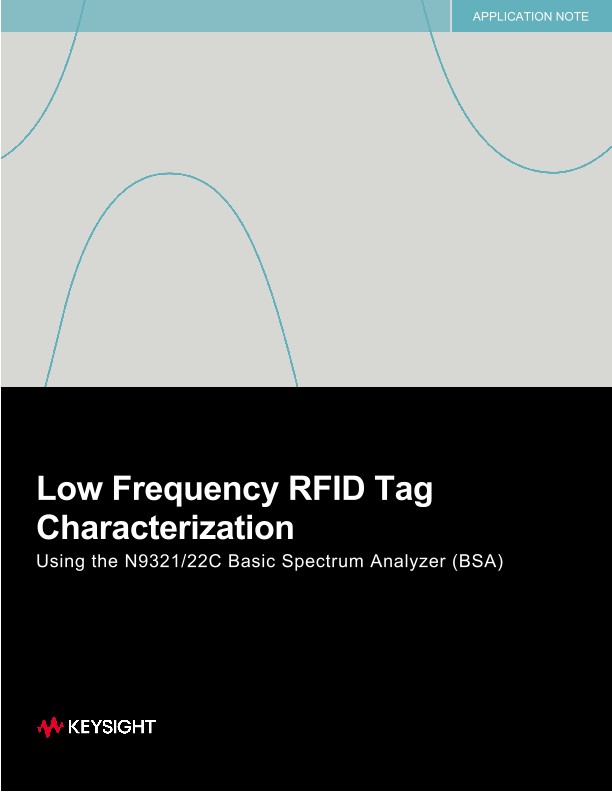 APPLICATION NOTE

Low Frequency RFID Tag Characterization

Using the N9321/22C Basic Spectrum Analyzer (BSA)

KEYSIGHT